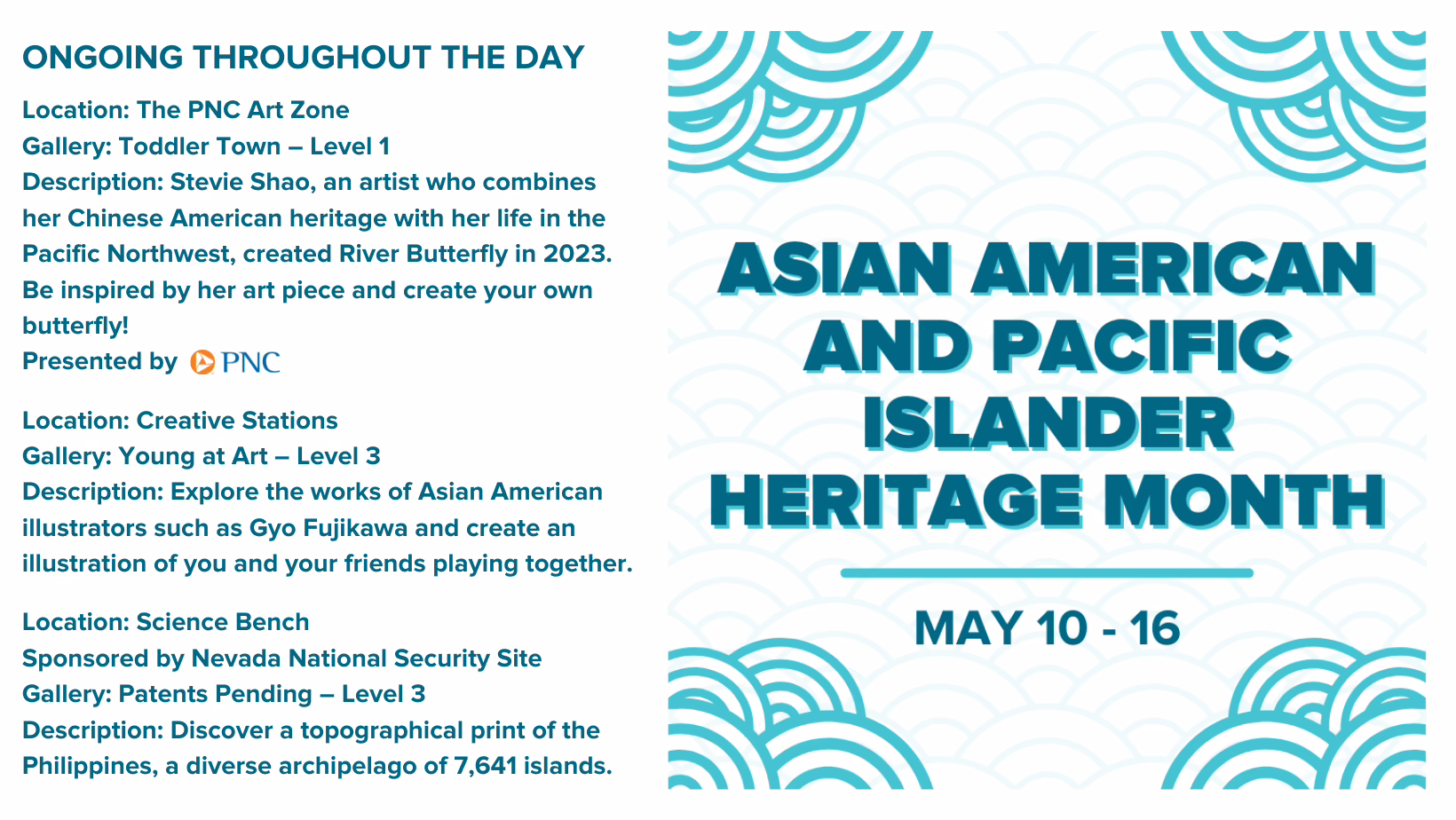 ONGOING THROUGHOUT THE DAY

Location: The PNC Art Zone
Gallery: Toddler Town – Level 1
Description: Stevie Shao, an artist who combines her Chinese American heritage with her life in the Pacific Northwest, created River Butterfly in 2023. Be inspired by her art piece and create your own butterfly!
Presented by PNC

Location: Creative Stations
Gallery: Young at Art – Level 3
Description: Explore the works of Asian American illustrators such as Gyo Fujikawa and create an illustration of you and your friends playing together.

Location: Science Bench
Sponsored by Nevada National Security Site
Gallery: Patents Pending – Level 3
Description: Discover a topographical print of the Philippines, a diverse archipelago of 7,641 islands.

ASIAN AMERICAN AND PACIFIC ISLANDER HERITAGE MONTH

MAY 10 - 16